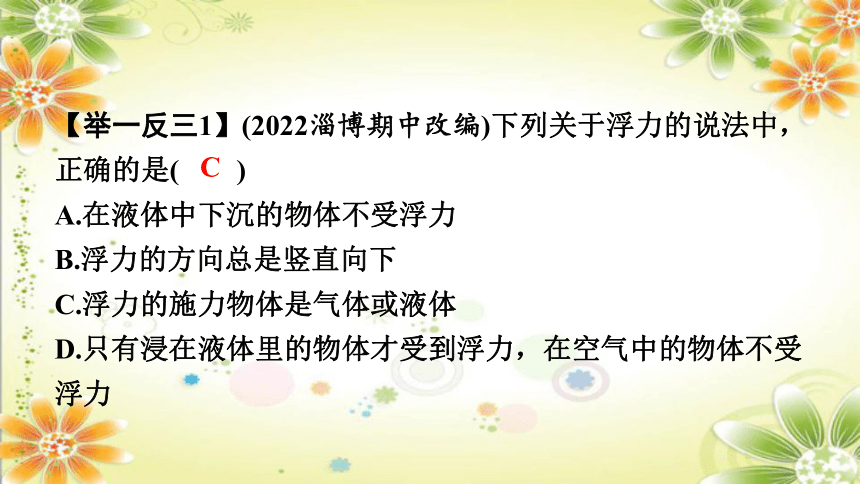 【举一反三1】(2022淄博期中改编)下列关于浮力的说法中，正确的是( C )

A.在液体中下沉的物体不受浮力

B.浮力的方向总是竖直向下

C.浮力的施力物体是气体或液体

D.只有浸在液体里的物体才受到浮力，在空气中的物体不受浮力